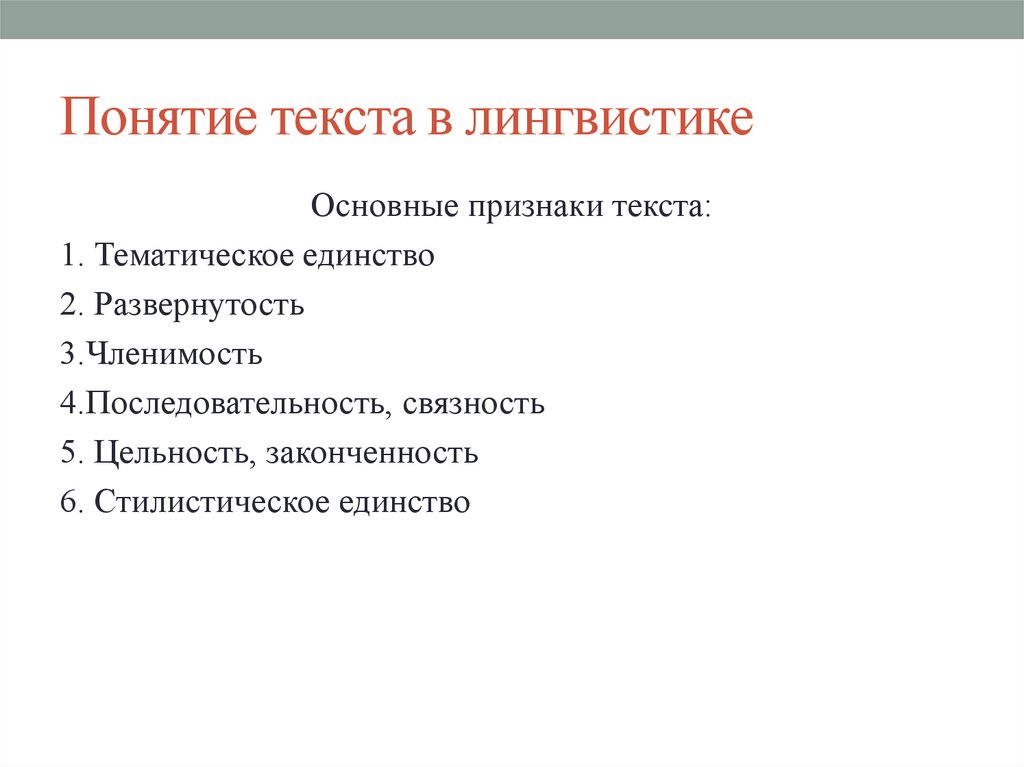 Понятие текста в лингвистике

Основные признаки текста:

1. Тематическое единство

2. Развернутость

3.Членимость

4.Последовательность, связность

5. Цельность, законченность

6. Стилистическое единство